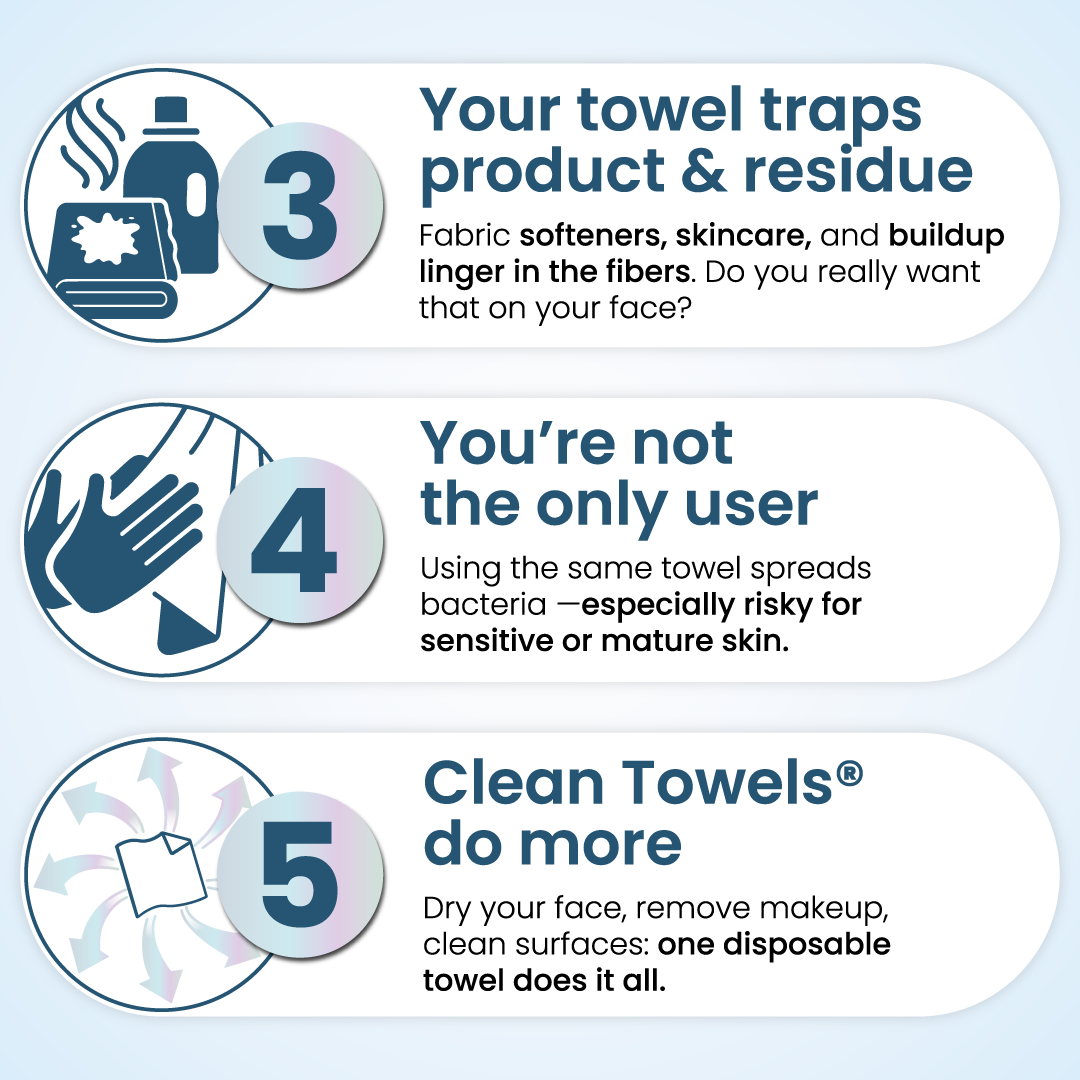 3

Your towel traps product & residue

Fabric softeners, skincare, and buildup linger in the fibers. Do you really want that on your face?

4

You're not the only user

Using the same towel spreads bacteria —especially risky for sensitive or mature skin.

5

Clean Towels® do more

Dry your face, remove makeup, clean surfaces: one disposable towel does it all.